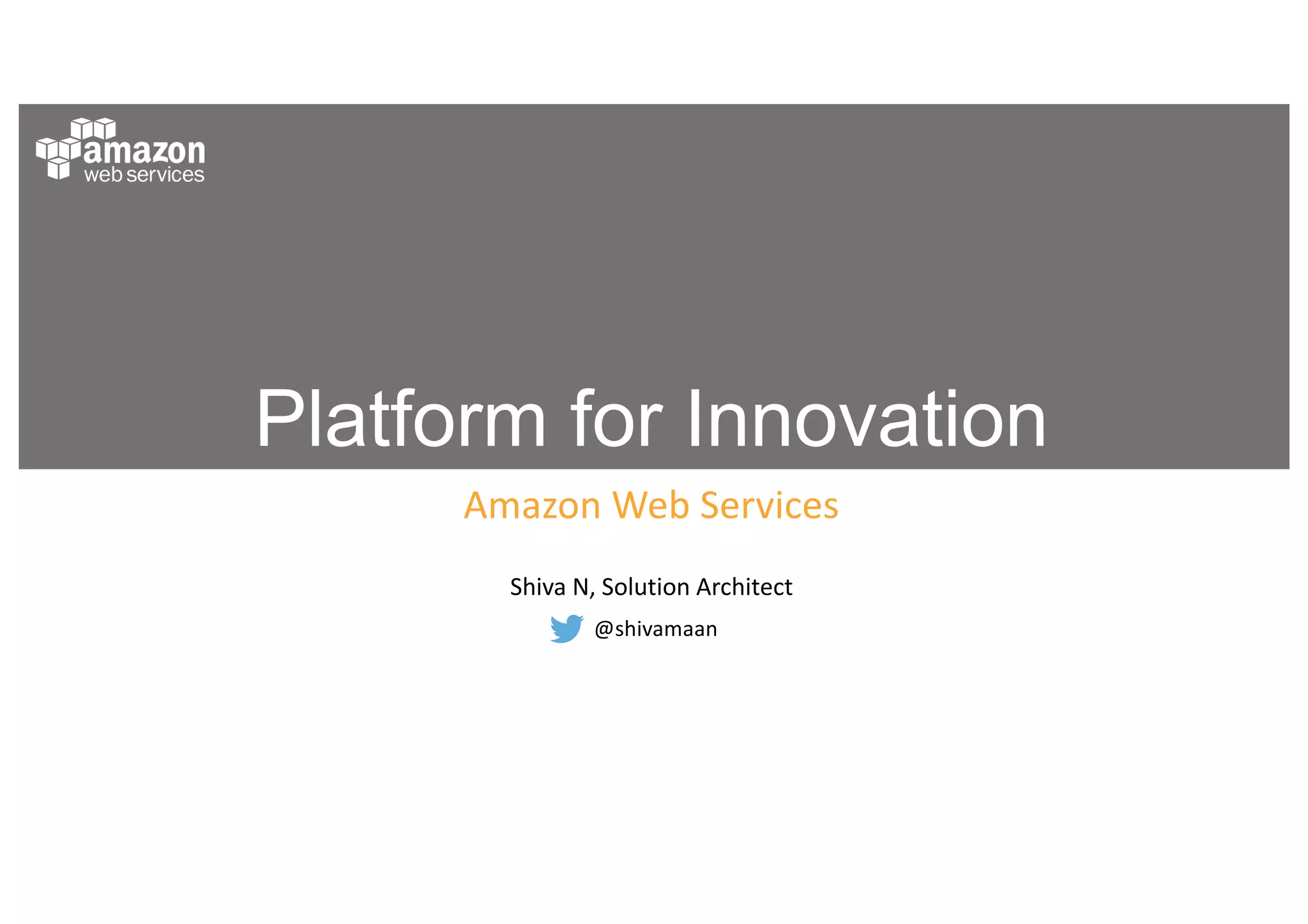 amazon
web services

Platform for Innovation

Amazon Web Services

Shiva N, Solution Architect

@shivamaan